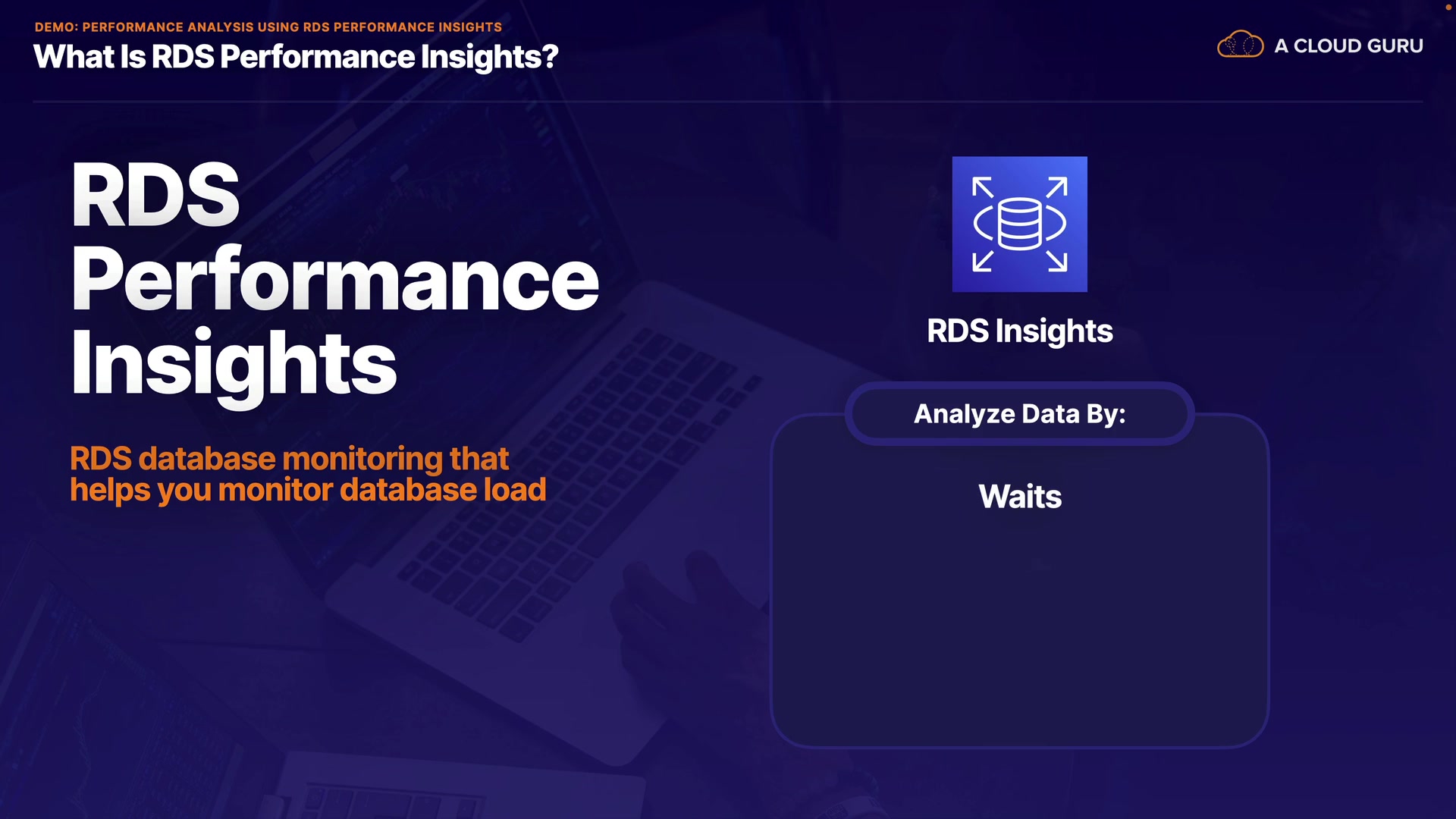 DEMO: PERFORMANCE ANALYSIS USING RDS PERFORMANCE INSIGHTS

What Is RDS Performance Insights?

A CLOUD GURU

RDS Performance Insights

RDS database monitoring that helps you monitor database load

RDS Insights

Analyze Data By:

Waits